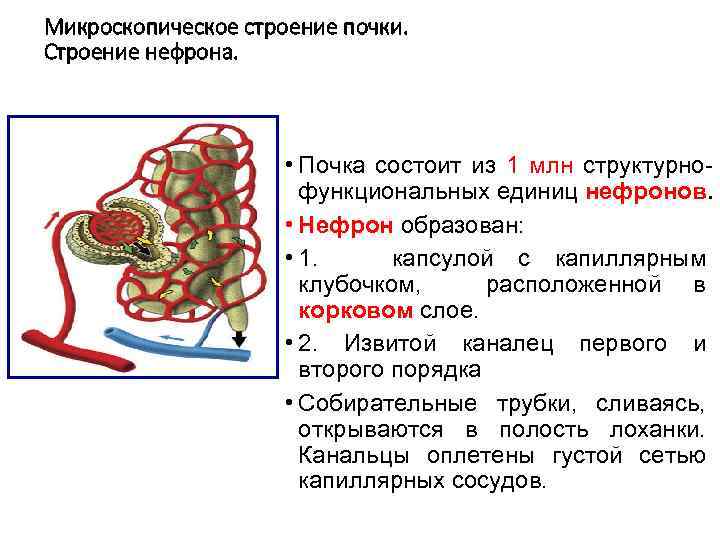 Микроскопическое строение почки.
Строение нефрона.

• Почка состоит из 1 млн структурно-функциональных единиц нефронов.

• Нефрон образован:

• 1. капсулой с капиллярным клубочком, расположенной в корковом слое.

• 2. Извитой каналец первого и второго порядка

• Собирательные трубки, сливаясь, открываются в полость лоханки. Канальцы оплетены густой сетью капиллярных сосудов.